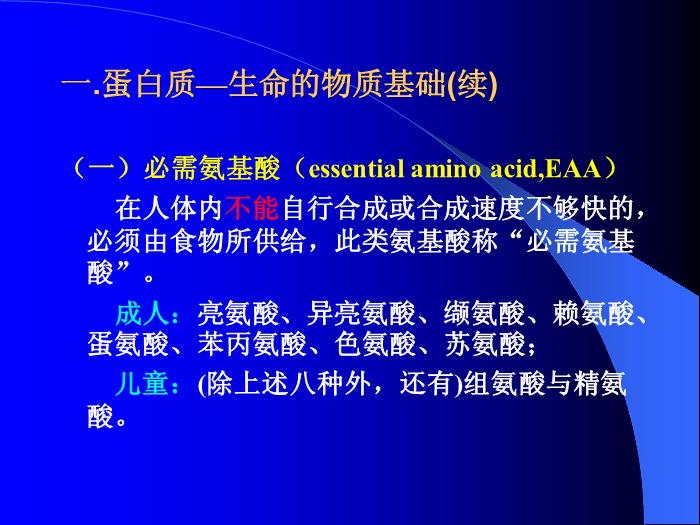 一.蛋白质—生命的物质基础(续)

（一）必需氨基酸（essential amino acid,EAA）

在人体内不能自行合成或合成速度不够快的，必须由食物所供给，此类氨基酸称“必需氨基酸”。

成人：亮氨酸、异亮氨酸、缬氨酸、赖氨酸、蛋氨酸、苯丙氨酸、色氨酸、苏氨酸；

儿童：(除上述八种外，还有)组氨酸与精氨酸。